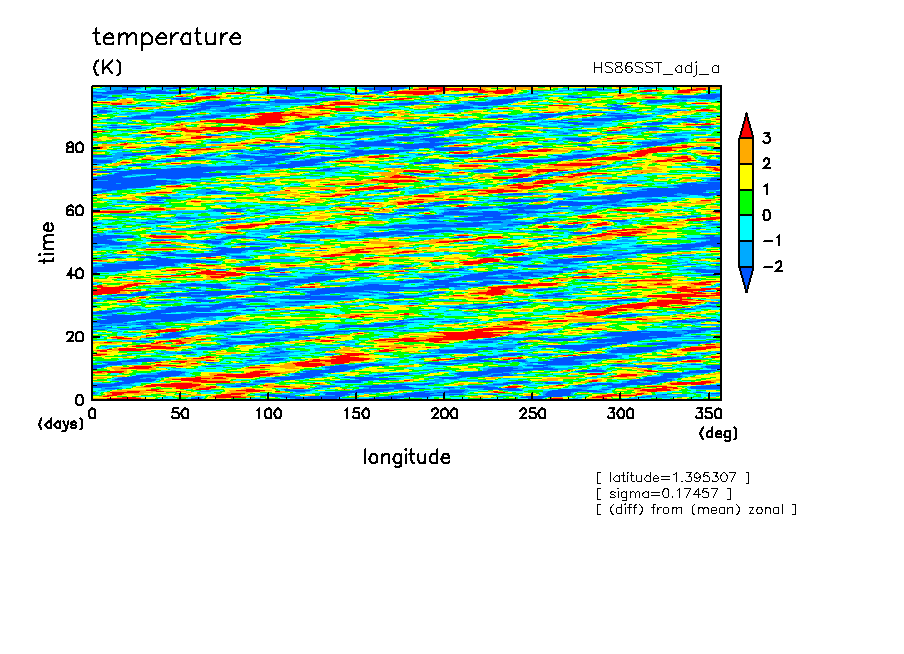 temperature

(K)

HS86SST_adj_a

time

80

60

40

20

0

(days)

0 50 100 150 200 250 300 350

(deg)

longitude

3

2

1

0

−1

−2

[ latitude=1.395307 ]
[ sigma=0.17457 ]
[ (diff) from (mean) zonal ]